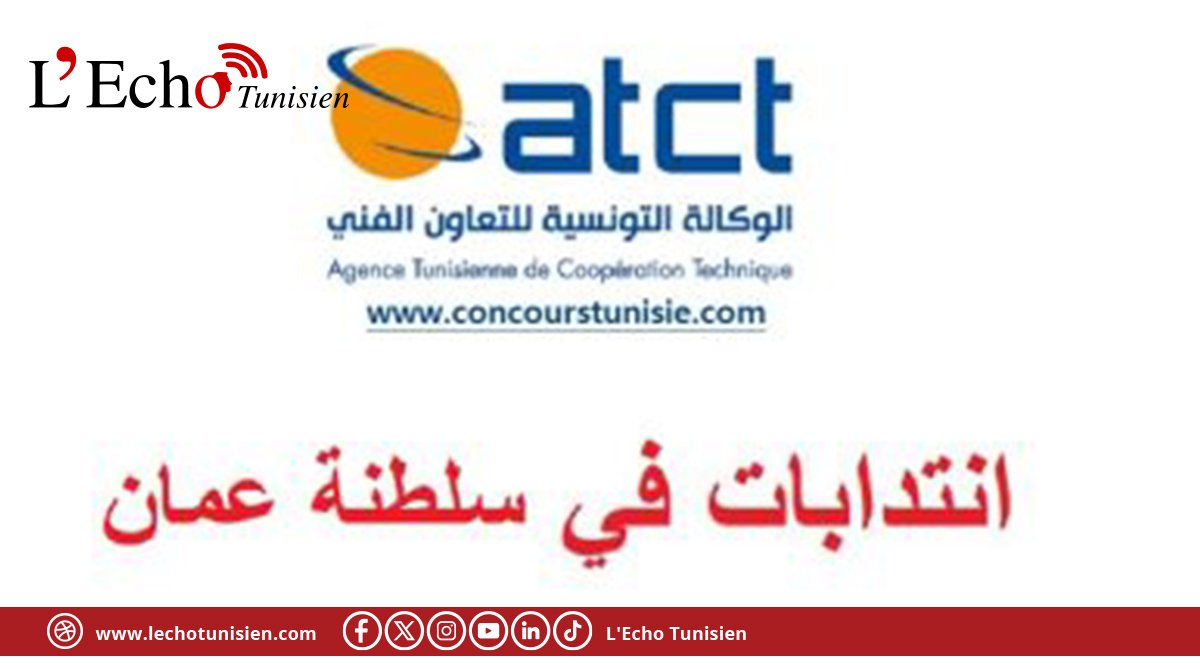 L'Echo Tunisien

atct
الوكالة التونسية للتعاون الفني
Agence Tunisienne de Coopération Technique
www.concourstunisie.com

انتدابات في سلطنة عمان

www.lechotunisien.com
L'Echo Tunisien